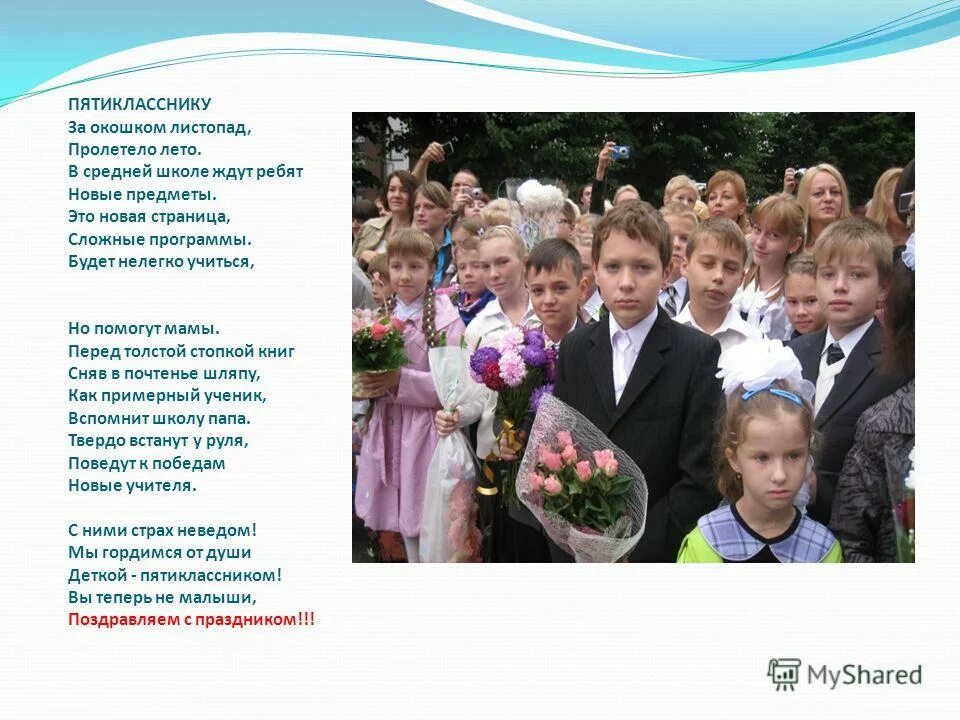 ПЯТИКЛАССНИКУ
За окошком листопад,
Пролетело лето.
В средней школе ждут ребят
Новые предметы.
Это новая страница,
Сложные программы.
Будет нелегко учиться,

Но помогут мамы.
Перед толстой стопкой книг
Сняв в почтенье шляпу,
Как примерный ученик,
Вспомнит школу папа.
Твердо встанут у руля,
Поведут к победам
Новые учителя.

С ними страх неведом!
Мы гордимся от души
Деткой - пятиклассником!
Вы теперь не малыши,
Поздравляем с праздником!!!

MyShared